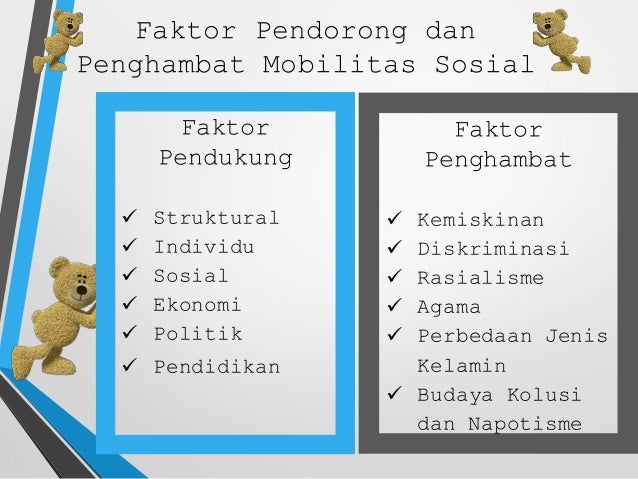 Faktor Pendorong dan Penghambat Mobilitas Sosial

Faktor Pendukung

✓ Struktural
✓ Individu
✓ Sosial
✓ Ekonomi
✓ Politik
✓ Pendidikan

Faktor Penghambat

✓ Kemiskinan
✓ Diskriminasi
✓ Rasialisme
✓ Agama
✓ Perbedaan Jenis Kelamin
✓ Budaya Kolusi dan Napotisme